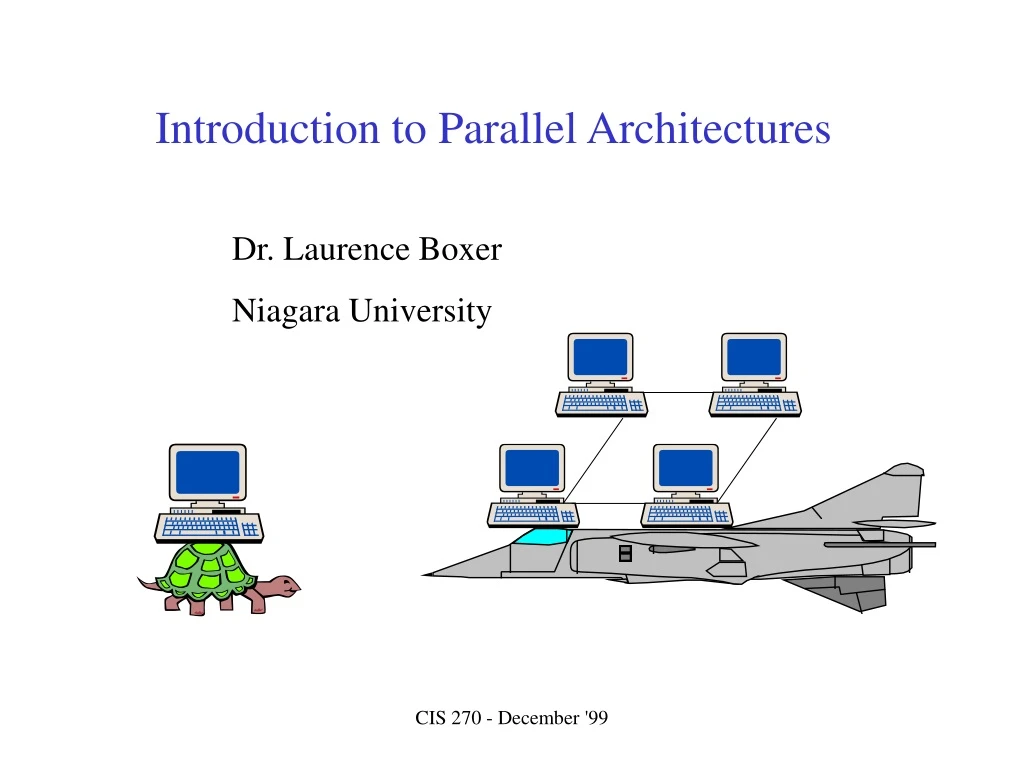 Introduction to Parallel Architectures

Dr. Laurence Boxer

Niagara University

CIS 270 - December '99